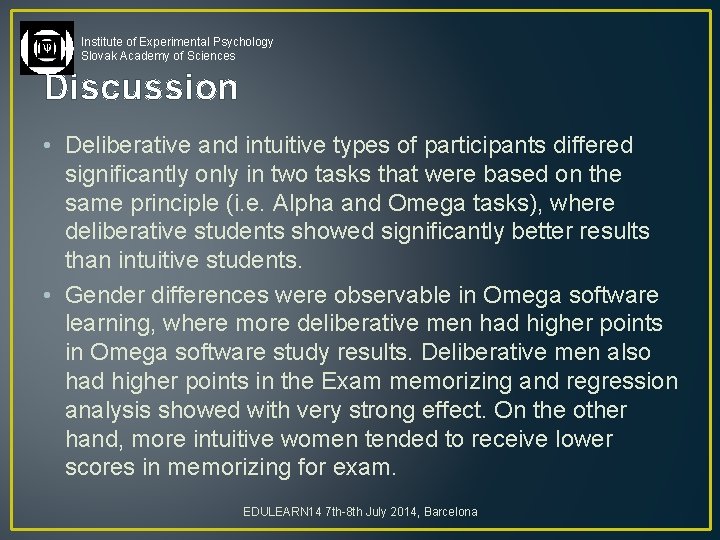 Institute of Experimental Psychology
Slovak Academy of Sciences

Discussion

• Deliberative and intuitive types of participants differed significantly only in two tasks that were based on the same principle (i.e. Alpha and Omega tasks), where deliberative students showed significantly better results than intuitive students.

• Gender differences were observable in Omega software learning, where more deliberative men had higher points in Omega software study results. Deliberative men also had higher points in the Exam memorizing and regression analysis showed with very strong effect. On the other hand, more intuitive women tended to receive lower scores in memorizing for exam.

EDULEARN14 7th-8th July 2014, Barcelona